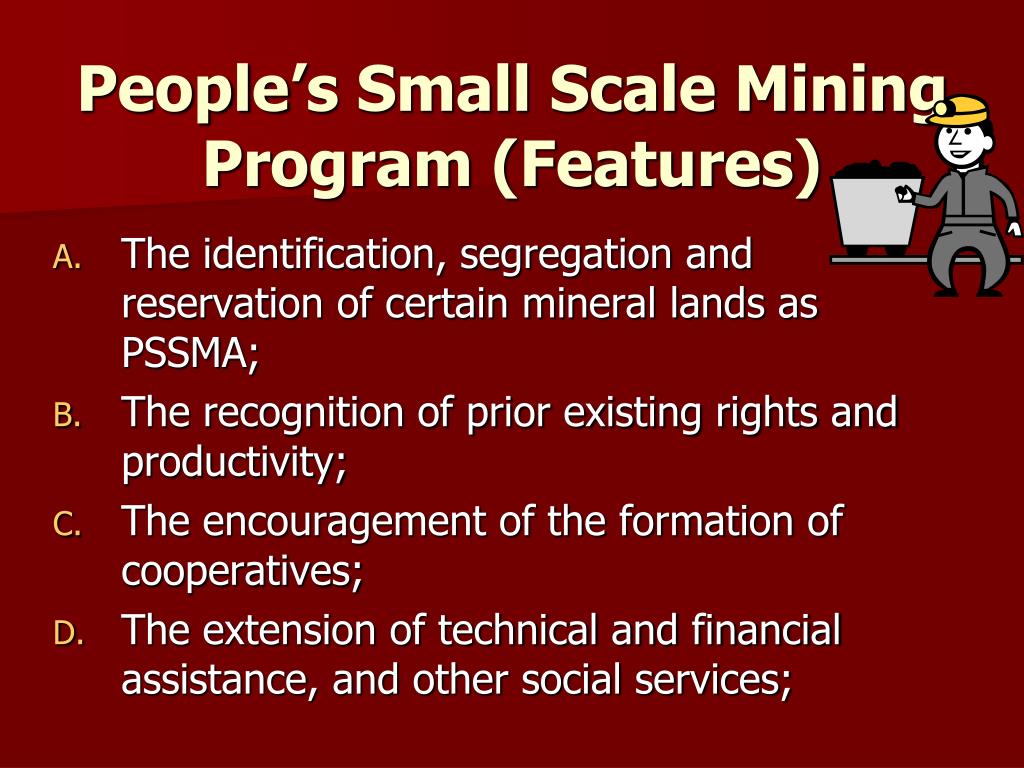 People's Small Scale Mining Program (Features)

A. The identification, segregation and reservation of certain mineral lands as PSSMA;

B. The recognition of prior existing rights and productivity;

C. The encouragement of the formation of cooperatives;

D. The extension of technical and financial assistance, and other social services;